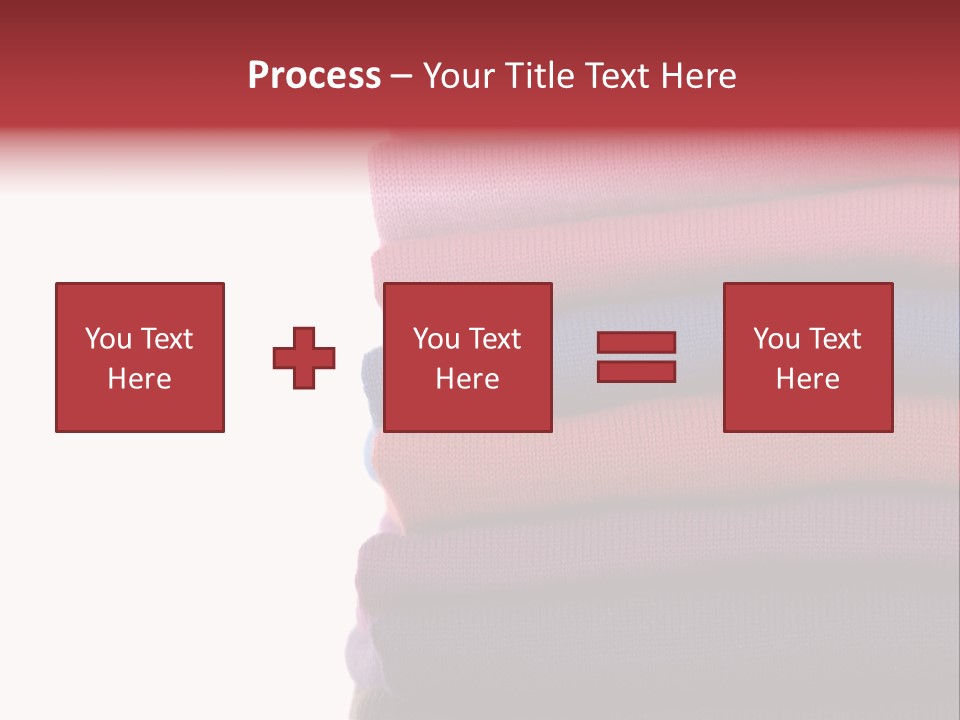 Process – Your Title Text Here

You Text Here

You Text Here

You Text Here